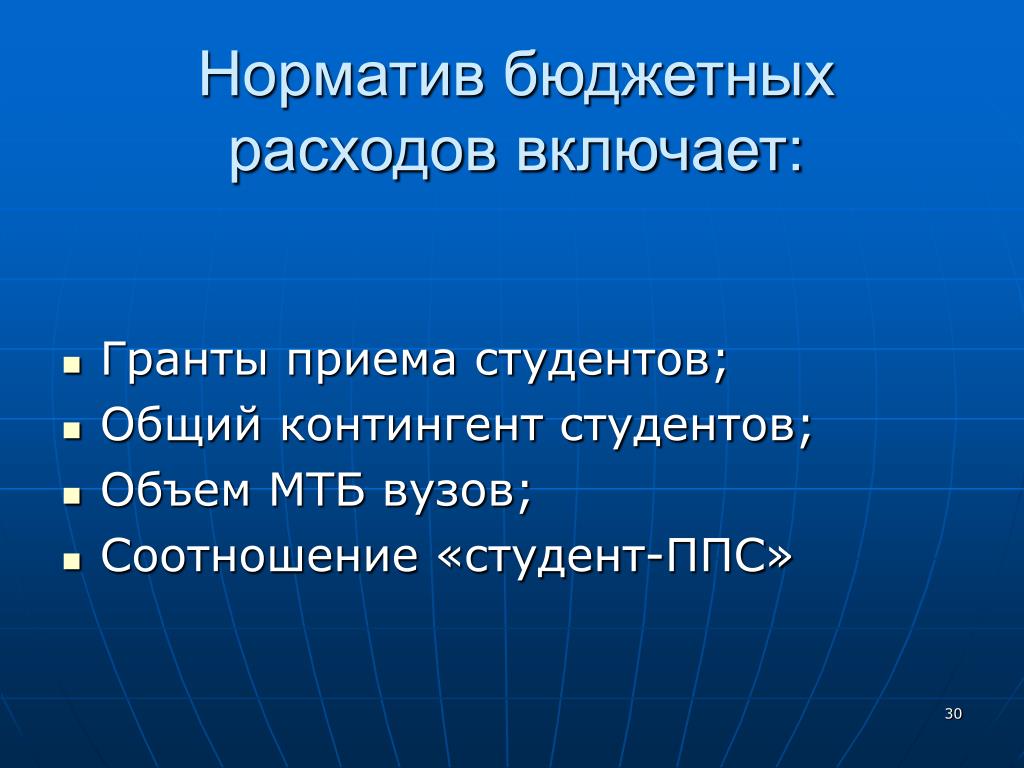 Норматив бюджетных расходов включает:

- Гранты приема студентов;
- Общий контингент студентов;
- Объем МТБ вузов;
- Соотношение «студент-ППС»

30